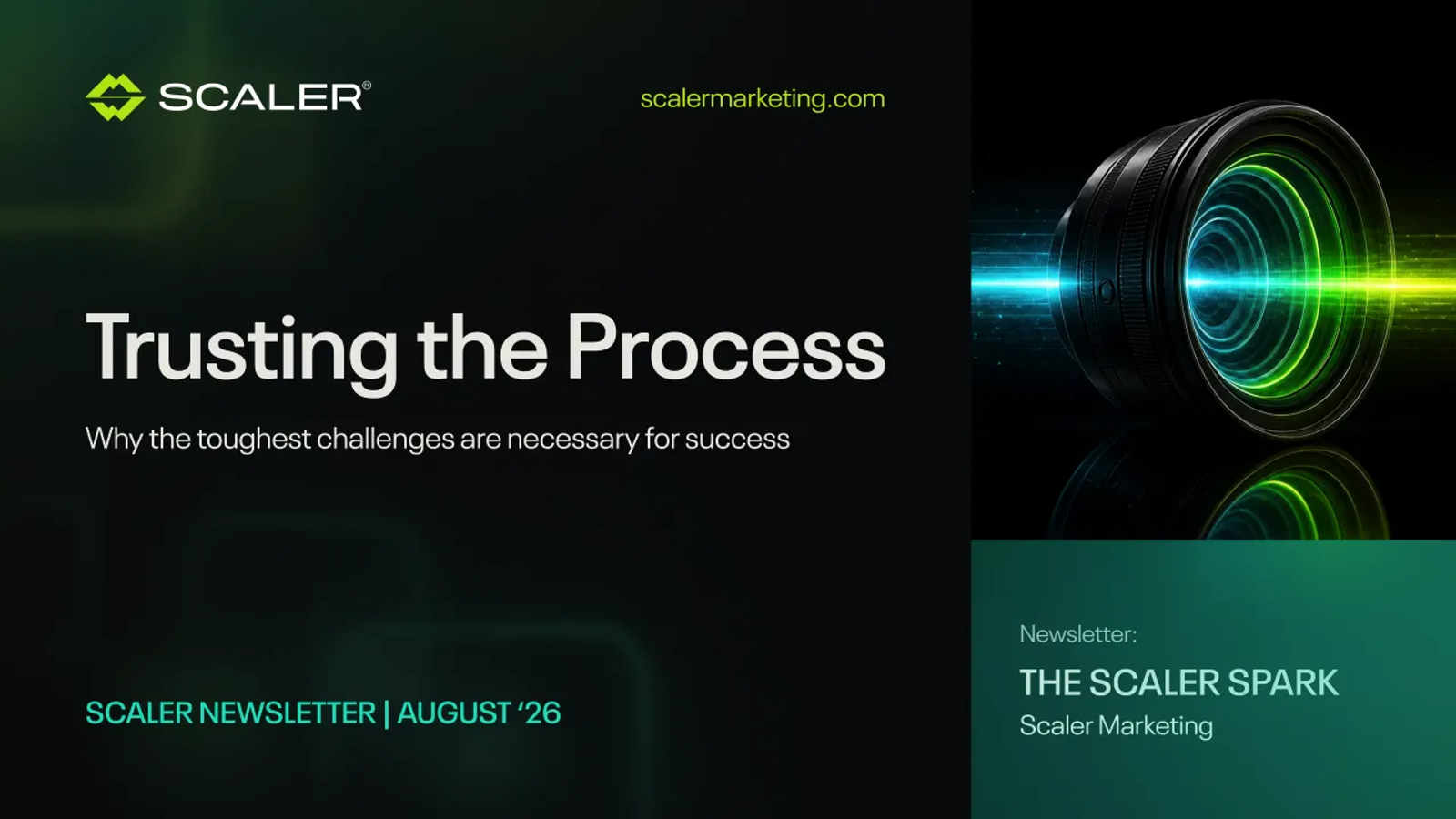 SCALER®

scalermarketing.com

Trusting the Process

Why the toughest challenges are necessary for success

SCALER NEWSLETTER | AUGUST ‘26

Newsletter:

THE SCALER SPARK

Scaler Marketing